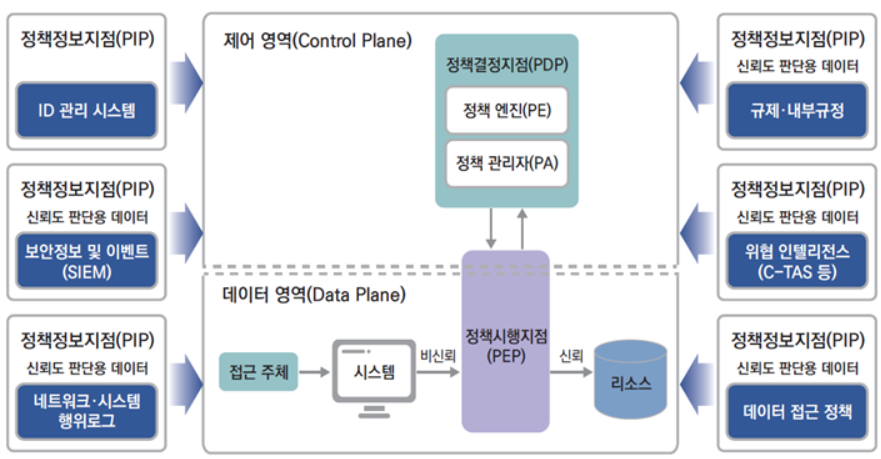 정책정보지점(PIP)

ID 관리 시스템

정책정보지점(PIP)
신뢰도 판단용 데이터

보안정보 및 이벤트 (SIEM)

정책정보지점(PIP)
신뢰도 판단용 데이터

네트워크·시스템 행위로그

제어 영역(Control Plane)

정책결정지점(PDP)

정책 엔진(PE)

정책 관리자(PA)

데이터 영역(Data Plane)

접근 주체

시스템

비신뢰

정책시행지점 (PEP)

신뢰

리소스

정책정보지점(PIP)
신뢰도 판단용 데이터

규제·내부규정

정책정보지점(PIP)
신뢰도 판단용 데이터

위협 인텔리전스 (C-TAS 등)

정책정보지점(PIP)
신뢰도 판단용 데이터

데이터 접근 정책